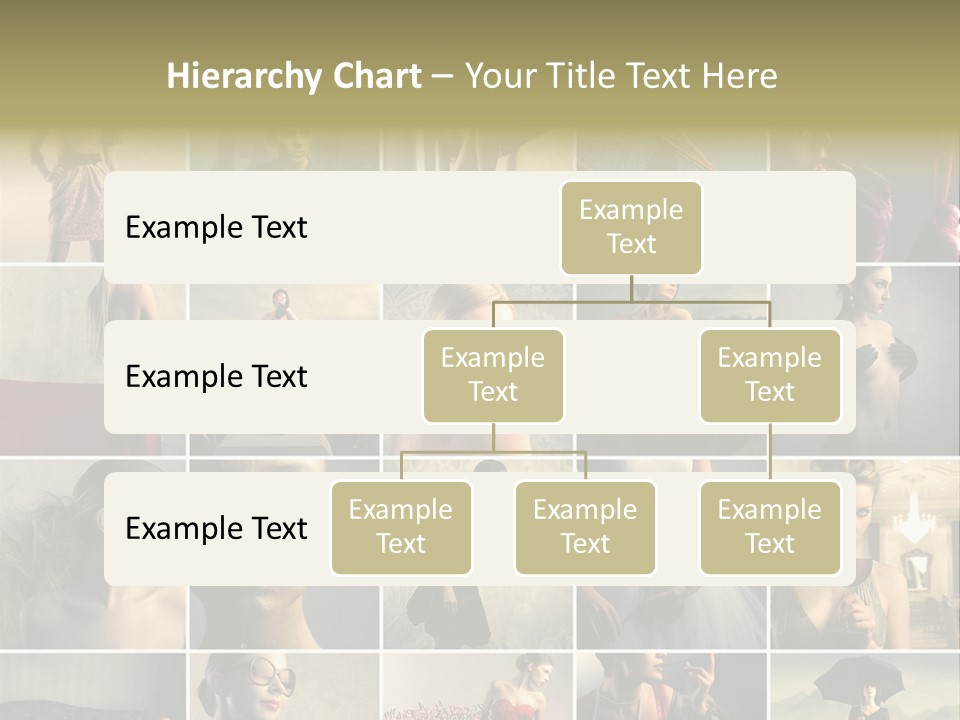 Hierarchy Chart – Your Title Text Here

Example Text

Example Text

Example Text

Example Text

Example Text

Example Text

Example Text

Example Text

Example Text